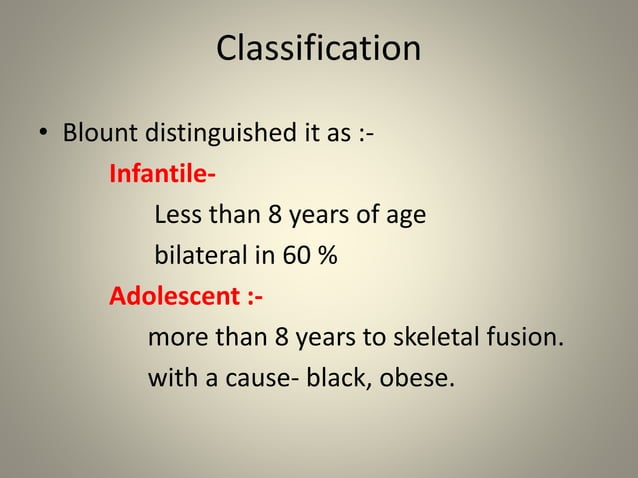 Classification

• Blount distinguished it as :-

Infantile-

Less than 8 years of age

bilateral in 60 %

Adolescent :-

more than 8 years to skeletal fusion.

with a cause- black, obese.